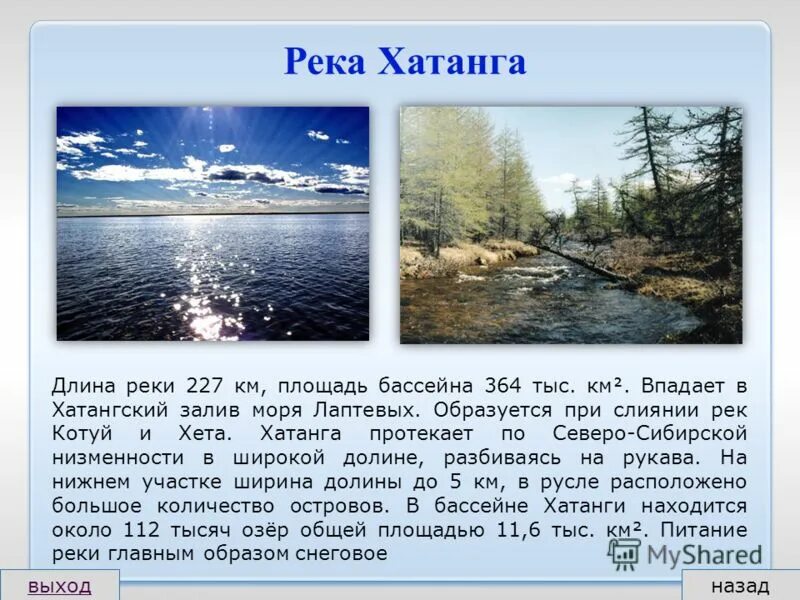 Река Хатанга

Длина реки 227 км, площадь бассейна 364 тыс. км². Впадает в Хатангский залив моря Лаптевых. Образуется при слиянии рек Котуй и Хета. Хатанга протекает по Северо-Сибирской низменности в широкой долине, разбиваясь на рукава. На нижнем участке ширина долины до 5 км, в русле расположено большое количество островов. В бассейне Хатанги находится около 112 тысяч озёр общей площадью 11,6 тыс. км². Питание реки главным образом снеговое

MyShared

выход

назад